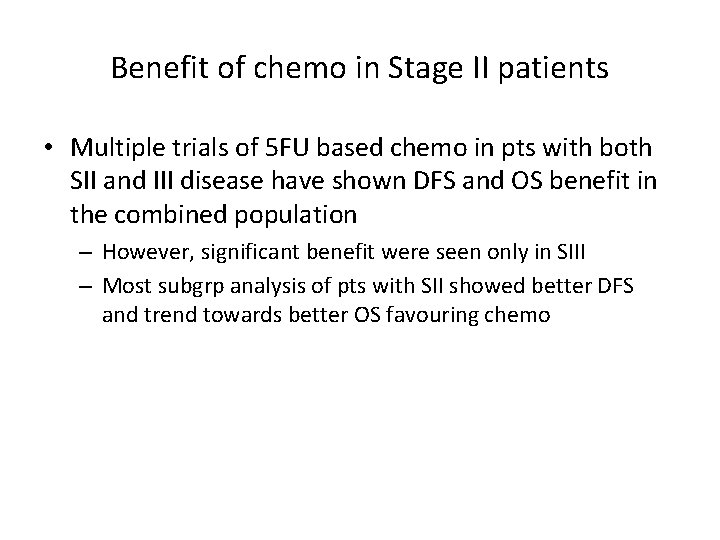 Benefit of chemo in Stage II patients

• Multiple trials of 5FU based chemo in pts with both SII and III disease have shown DFS and OS benefit in the combined population

– However, significant benefit were seen only in SIII

– Most subgrp analysis of pts with SII showed better DFS and trend towards better OS favouring chemo